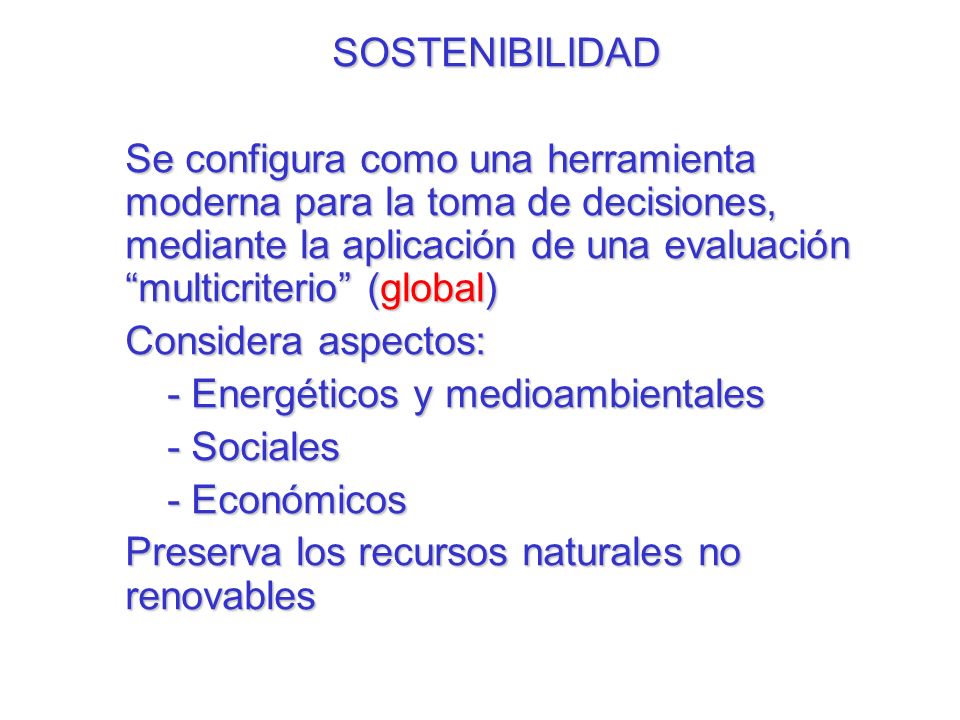 SOSTENIBILIDAD

Se configura como una herramienta moderna para la toma de decisiones, mediante la aplicación de una evaluación “multicriterio” (global)

Considera aspectos:

- Energéticos y medioambientales

- Sociales

- Económicos

Preserva los recursos naturales no renovables